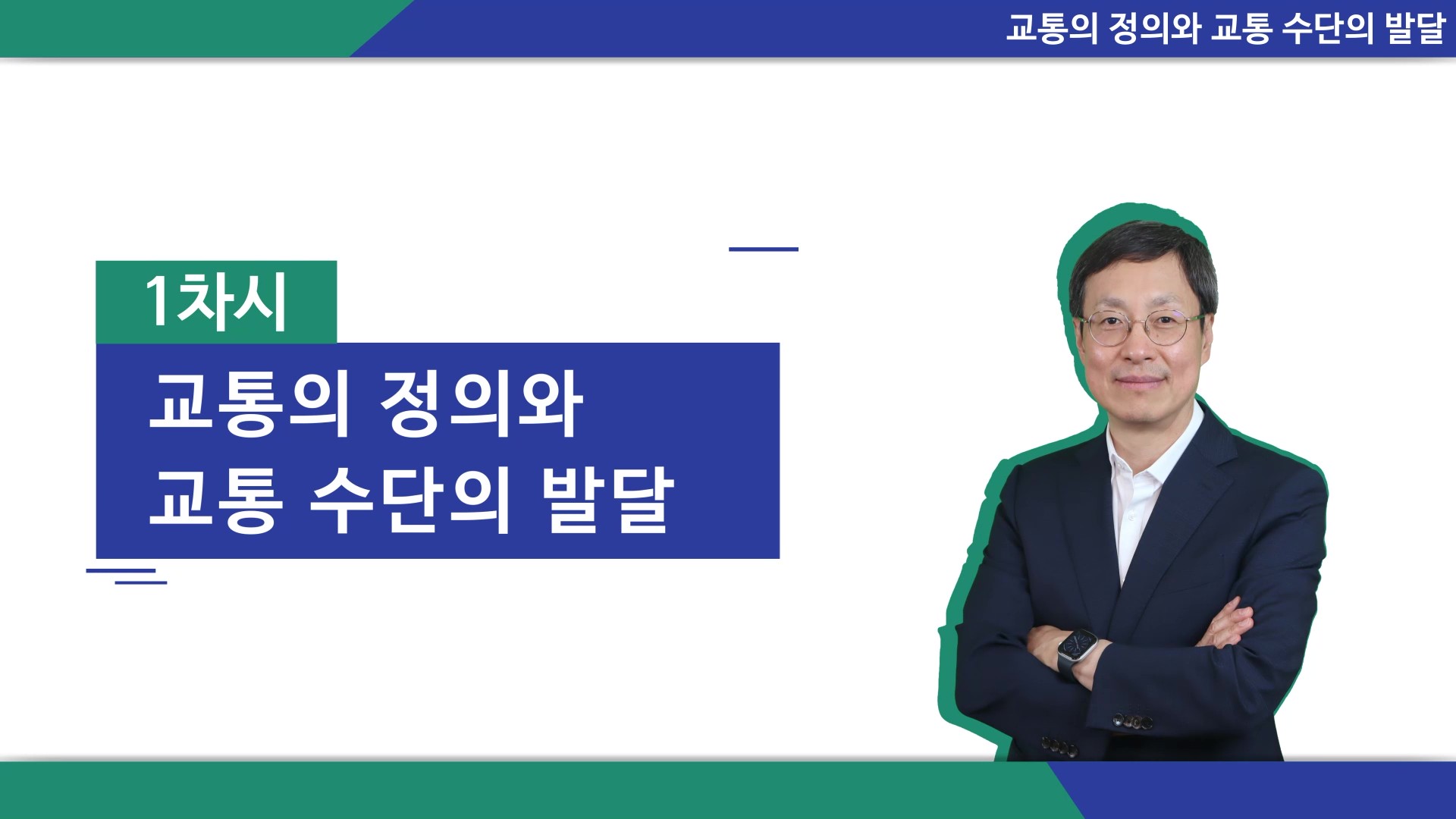 교통의 정의와 교통 수단의 발달

1차시

교통의 정의와 교통 수단의 발달